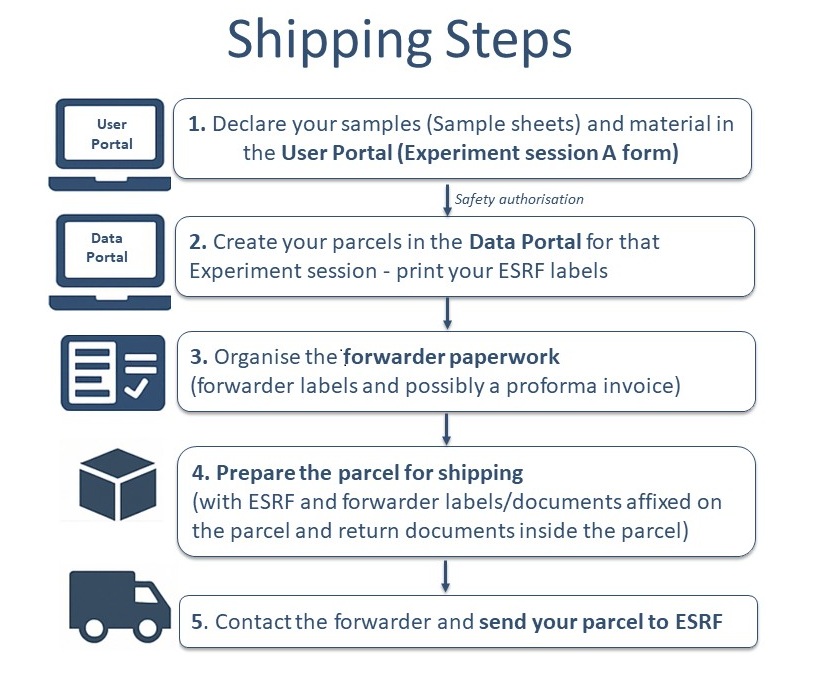 Shipping Steps

User Portal

1. Declare your samples (Sample sheets) and material in the User Portal (Experiment session A form)

Safety authorisation

Data Portal

2. Create your parcels in the Data Portal for that Experiment session - print your ESRF labels

3. Organise the forwarder paperwork (forwarder labels and possibly a proforma invoice)

4. Prepare the parcel for shipping (with ESRF and forwarder labels/documents affixed on the parcel and return documents inside the parcel)

5. Contact the forwarder and send your parcel to ESRF